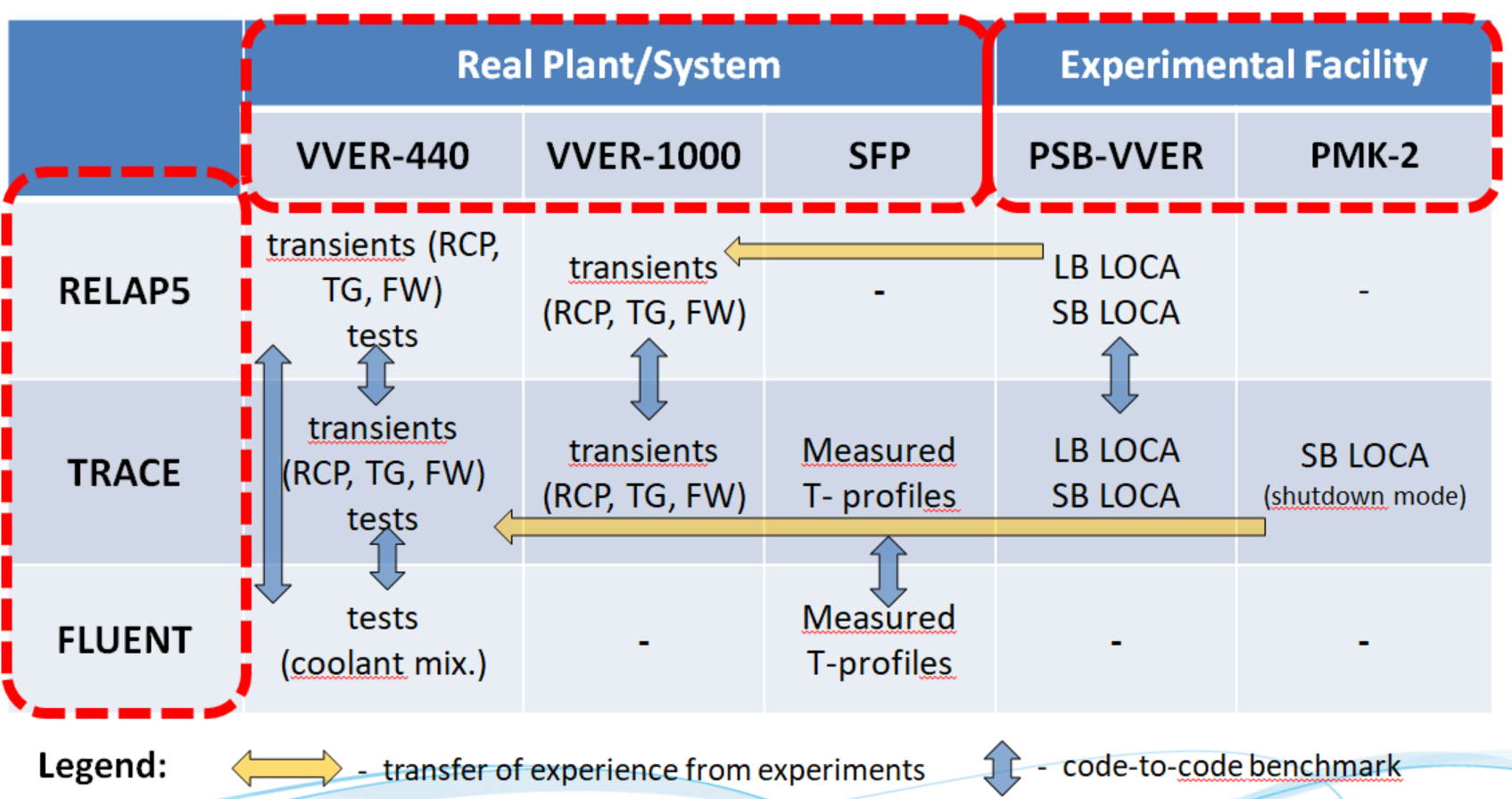 |  | Real Plant/System | | | Experimental Facility | |
|---|---|---|---|---|---|
|  | VVER-440 | VVER-1000 | SFP | PSB-VVER | PMK-2 |
| RELAP5 | transients (RCP, TG, FW) tests | transients (RCP, TG, FW) | - | LB LOCA SB LOCA | - |
| TRACE | transients (RCP, TG, FW) tests | transients (RCP, TG, FW) | Measured T- profiles | LB LOCA SB LOCA | SB LOCA (shutdown mode) |
| FLUENT | tests (coolant mix.) | - | Measured T-profiles | - | - |

Legend: - transfer of experience from experiments - code-to-code benchmark